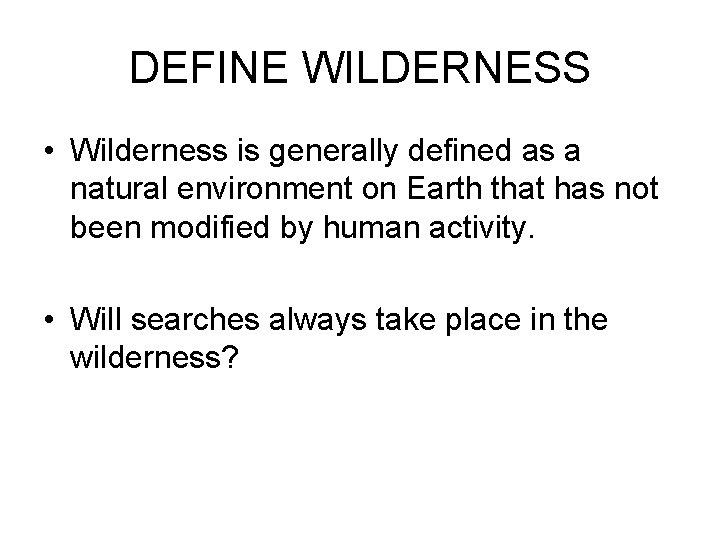 DEFINE WILDERNESS

• Wilderness is generally defined as a natural environment on Earth that has not been modified by human activity.

• Will searches always take place in the wilderness?